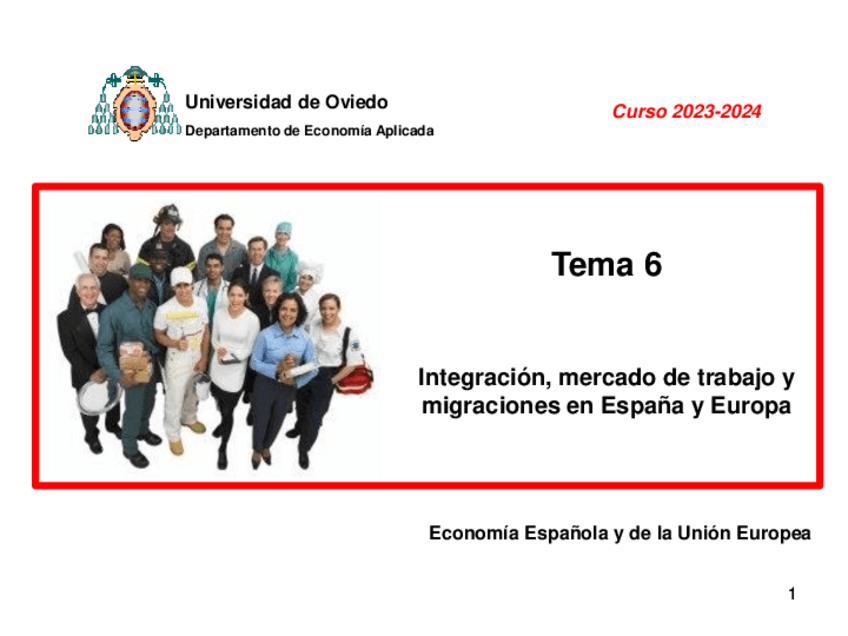 Universidad de Oviedo
Departamento de Economía Aplicada

Curso 2023-2024

Tema 6

Integración, mercado de trabajo y migraciones en España y Europa

Economía Española y de la Unión Europea

1